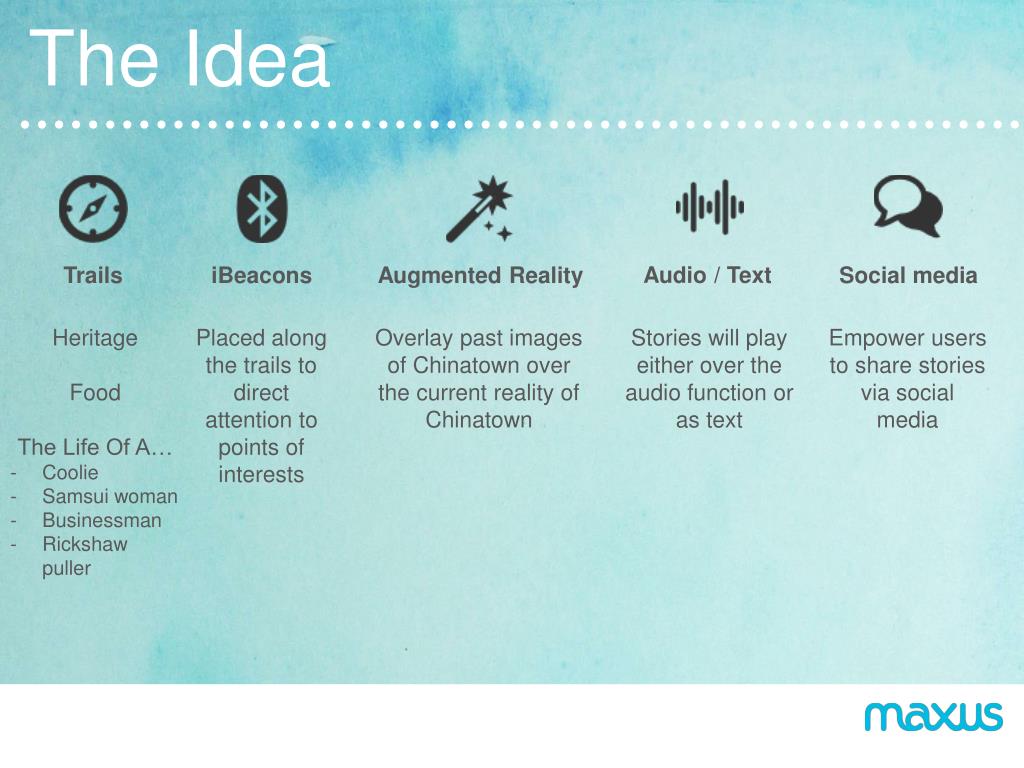 The Idea

Trails

Heritage

Food

The Life Of A…
- Coolie
- Samsui woman
- Businessman
- Rickshaw puller

iBeacons

Placed along the trails to direct attention to points of interests

Augmented Reality

Overlay past images of Chinatown over the current reality of Chinatown

Audio / Text

Stories will play either over the audio function or as text

Social media

Empower users to share stories via social media

maxus